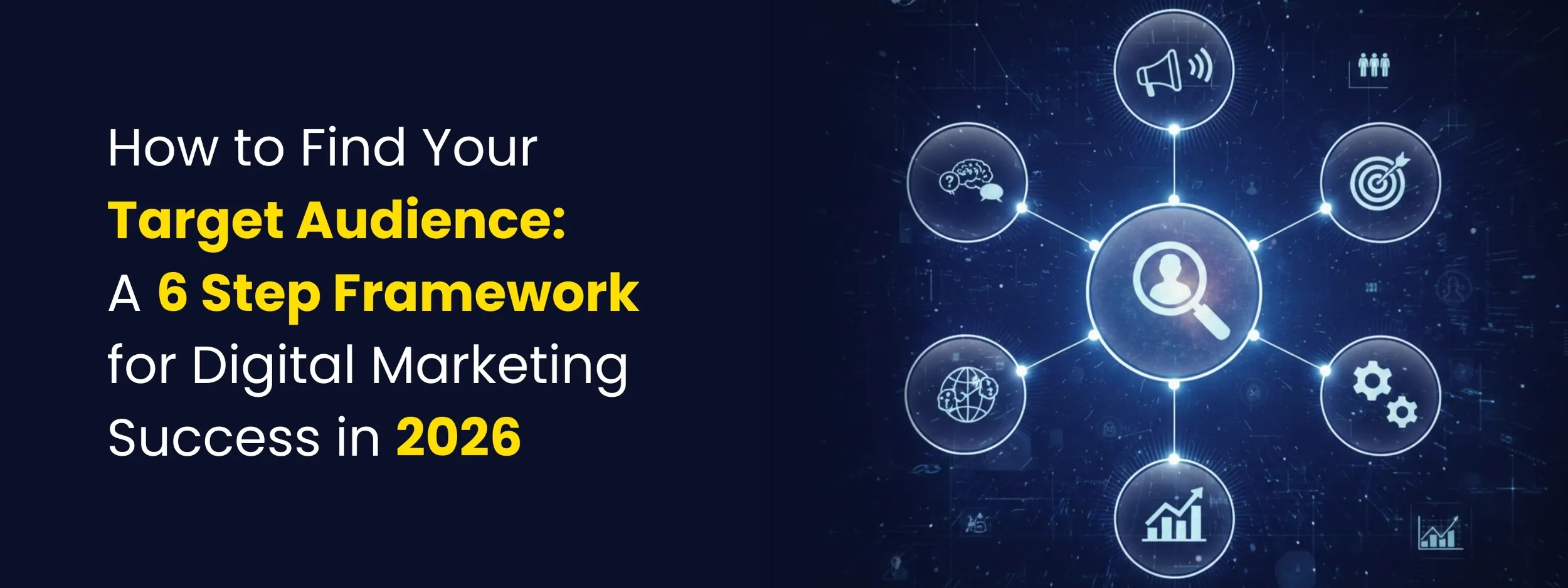 How to Find Your Target Audience: A 6 Step Framework for Digital Marketing Success in 2026